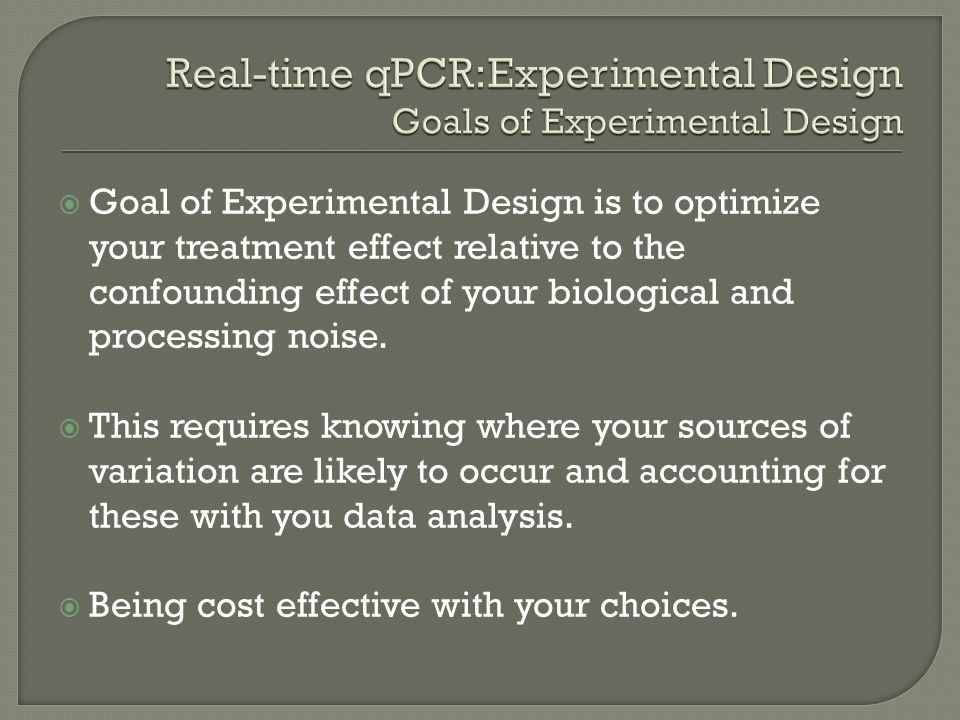 Real-time qPCR:Experimental Design
Goals of Experimental Design

Goal of Experimental Design is to optimize your treatment effect relative to the confounding effect of your biological and processing noise.

This requires knowing where your sources of variation are likely to occur and accounting for these with you data analysis.

Being cost effective with your choices.